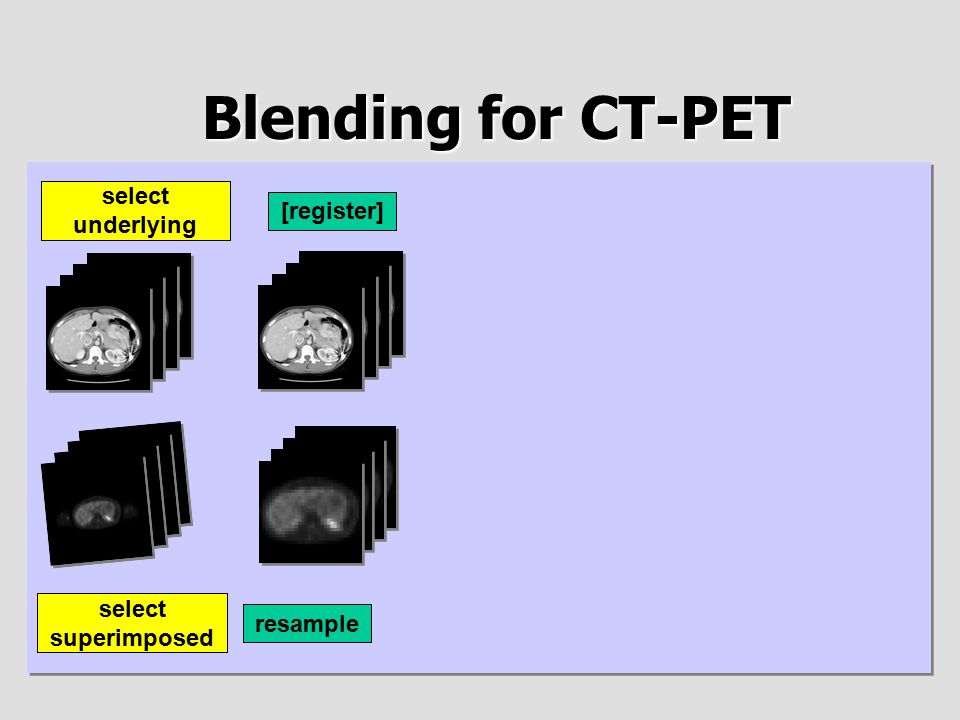 Blending for CT-PET

select underlying

[register]

select superimposed

resample